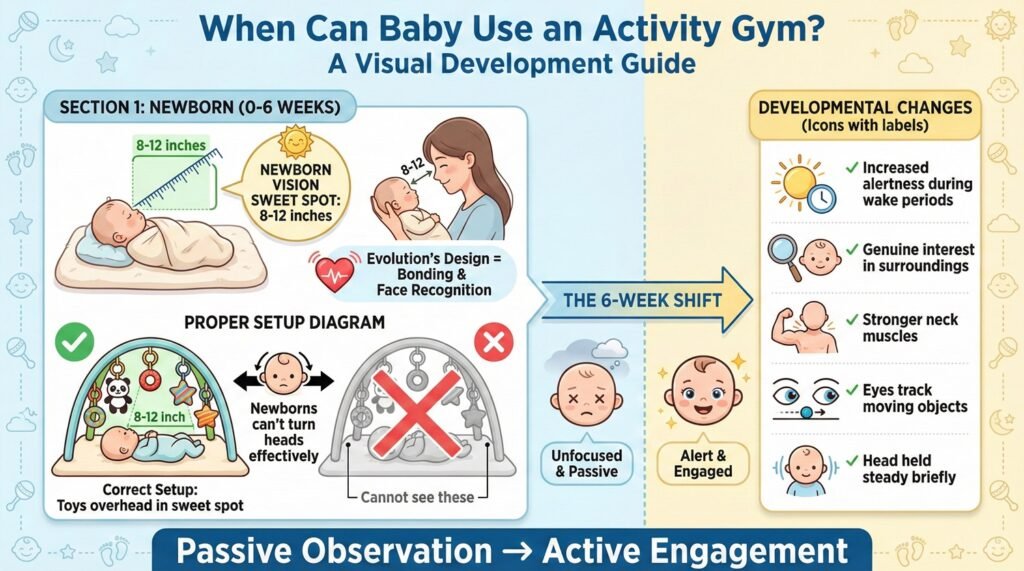 When Can Baby Use an Activity Gym?
A Visual Development Guide

SECTION 1: NEWBORN (0-6 WEEKS)

8-12 inches

NEWBORN VISION SWEET SPOT: 8-12 inches

8-12

Evolution's Design = Bonding & Face Recognition

PROPER SETUP DIAGRAM

8-12 inch

Newborns can't turn heads effectively

Correct Setup: Toys overhead in sweet spot

Cannot see these

THE 6-WEEK SHIFT

Unfocused & Passive

Alert & Engaged

DEVELOPMENTAL CHANGES (Icons with labels)

✓ Increased alertness during wake periods

✓ Genuine interest in surroundings

✓ Stronger neck muscles

✓ Eyes track moving objects

✓ Head held steady briefly

Passive Observation → Active Engagement